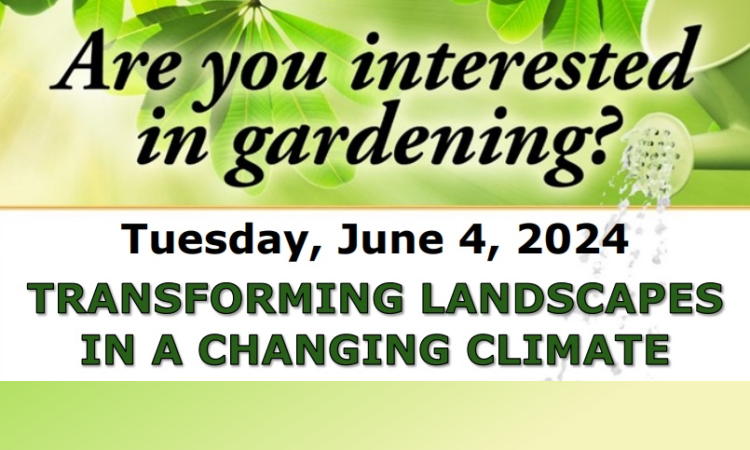 Are you interested in gardening?

Tuesday, June 4, 2024

TRANSFORMING LANDSCAPES IN A CHANGING CLIMATE